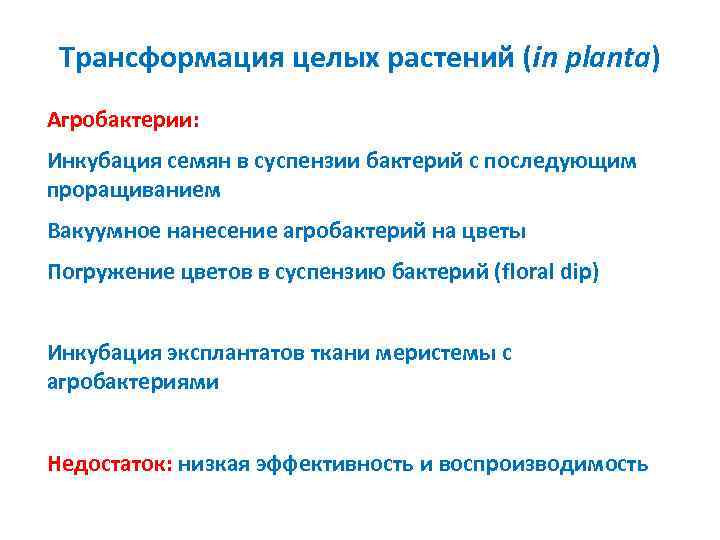 Трансформация целых растений (in planta)

Агробактерии:

Инкубация семян в суспензии бактерий с последующим проращиванием

Вакуумное нанесение агробактерий на цветы

Погружение цветов в суспензию бактерий (floral dip)

Инкубация эксплантатов ткани меристемы с агробактериями

Недостаток: низкая эффективность и воспроизводимость